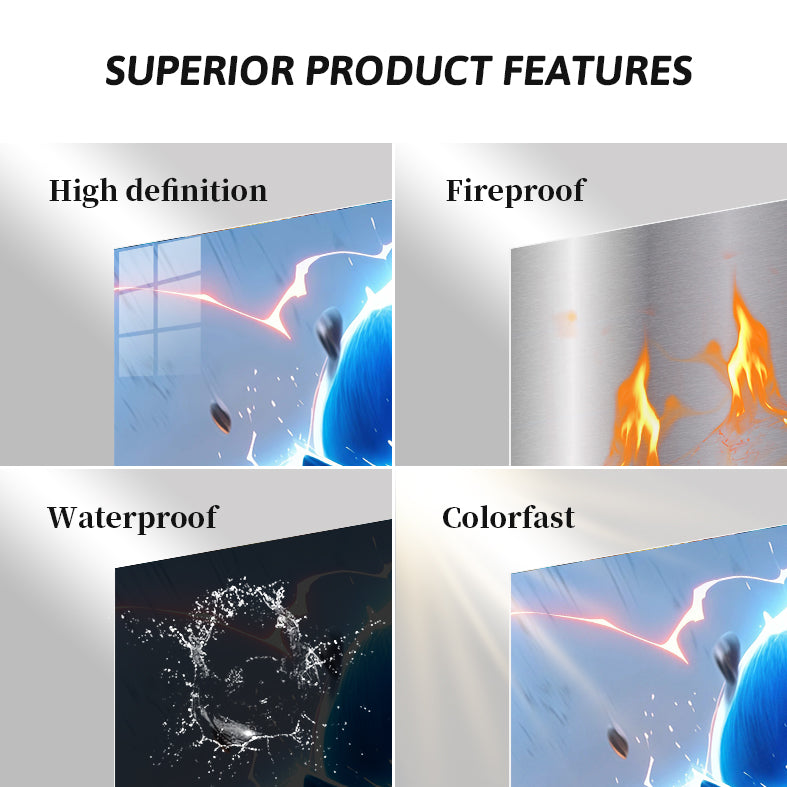 SUPERIOR PRODUCT FEATURES

High definition

Fireproof

Waterproof

Colorfast